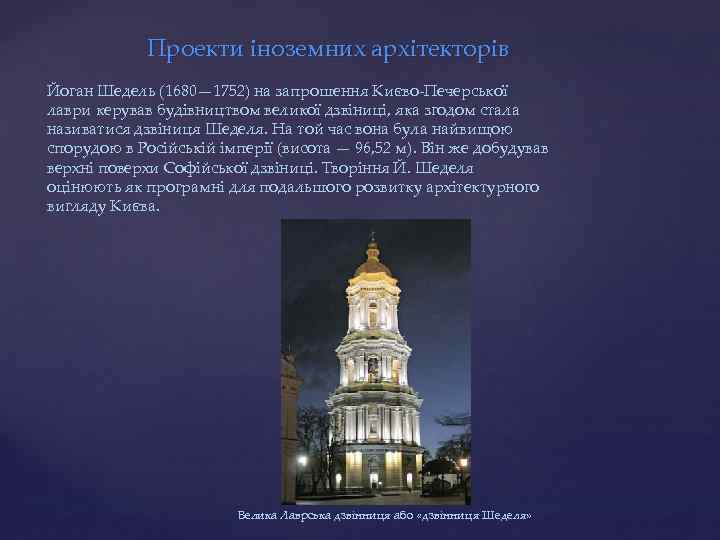 Проекти іноземних архітекторів

Йоган Шедель (1680—1752) на запрошення Києво-Печерської лаври керував будівництвом великої дзвіниці, яка згодом стала називатися дзвіниця Шеделя. На той час вона була найвищою спорудою в Російській імперії (висота — 96,52 м). Він же добудував верхні поверхи Софійської дзвіниці. Творіння Й. Шеделя оцінюють як програмні для подальшого розвитку архітектурного вигляду Києва.

Велика Лаврська дзвінниця або «дзвінниця Шеделя»